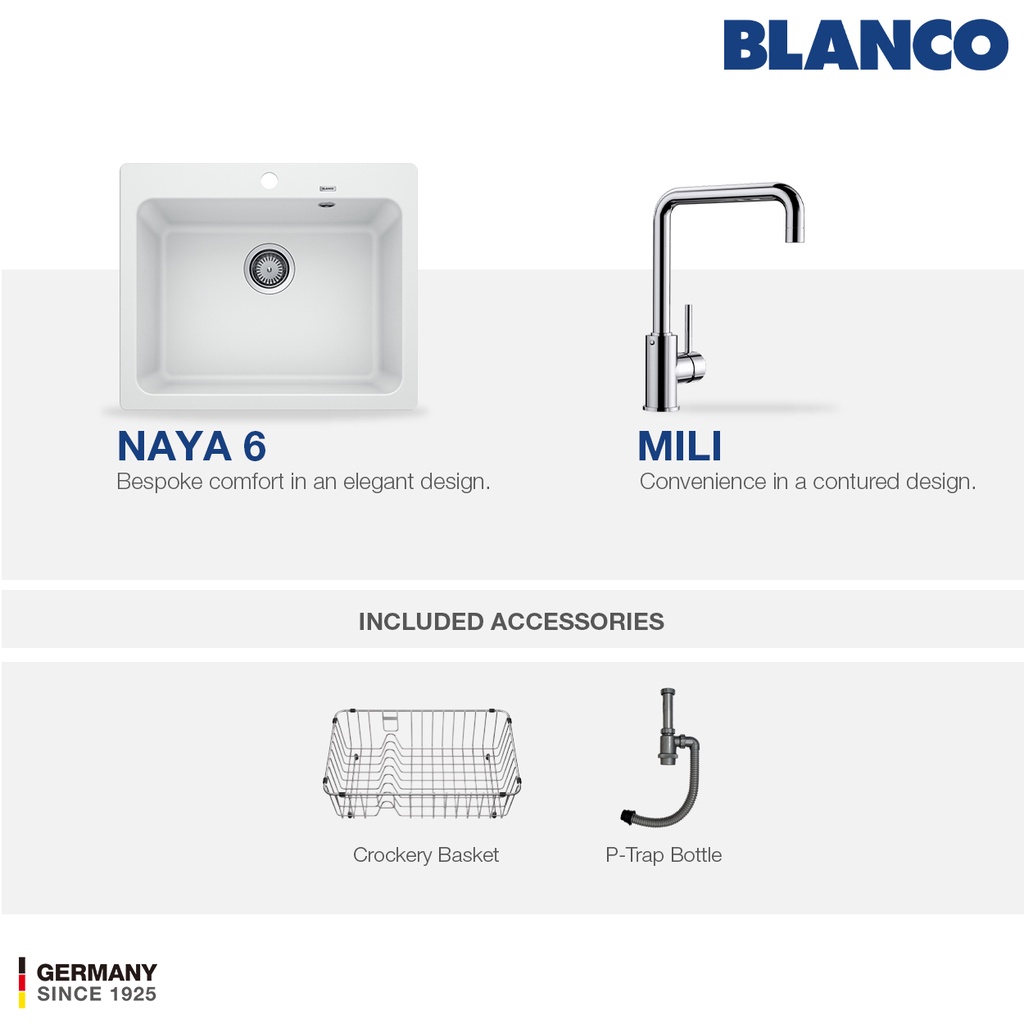 BLANCO

NAYA 6
Bespoke comfort in an elegant design.

MILI
Convenience in a contured design.

INCLUDED ACCESSORIES

Crockery Basket

P-Trap Bottle

GERMANY
SINCE 1925